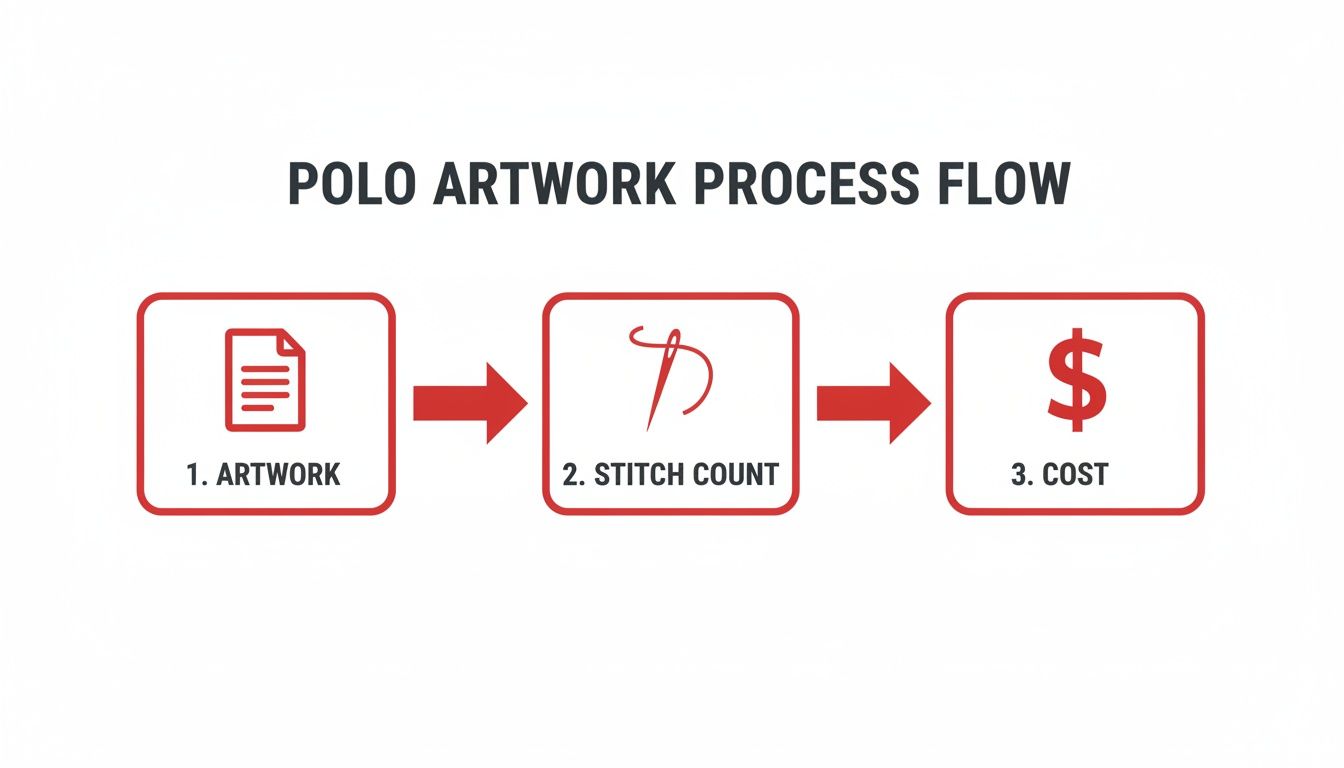 POLO ARTWORK PROCESS FLOW

1. ARTWORK

2. STITCH COUNT

$

3. COST